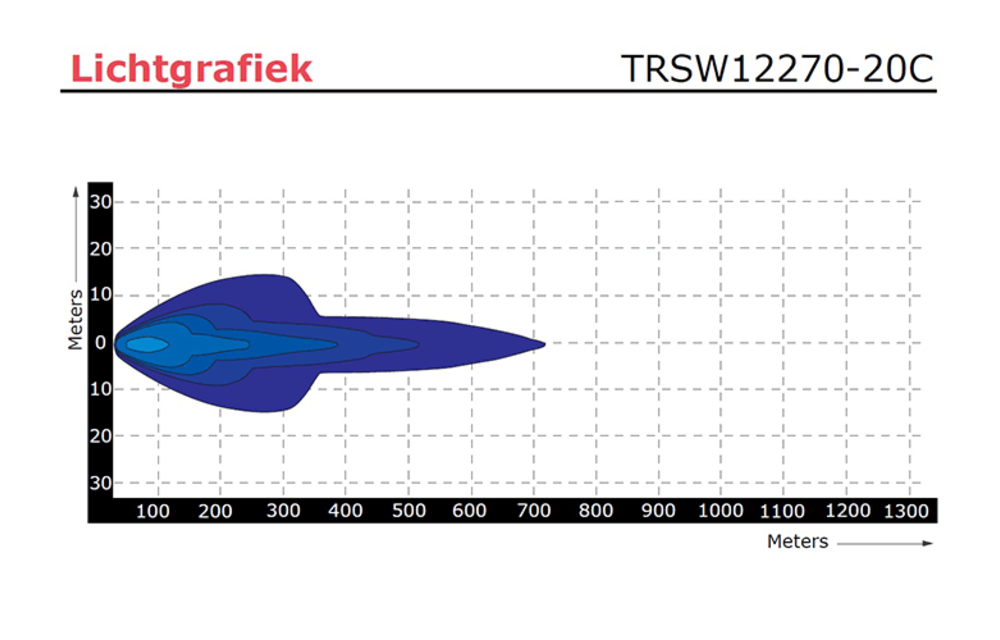 Lichtgrafiek

TRSW12270-20C

Meters

30
20
10
0
10
20
30

100 200 300 400 500 600 700 800 900 1000 1100 1200 1300

Meters